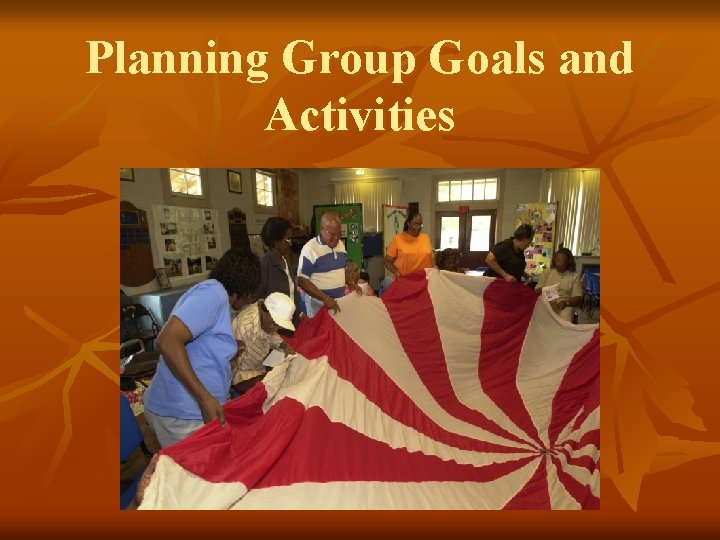 Planning Group Goals and Activities